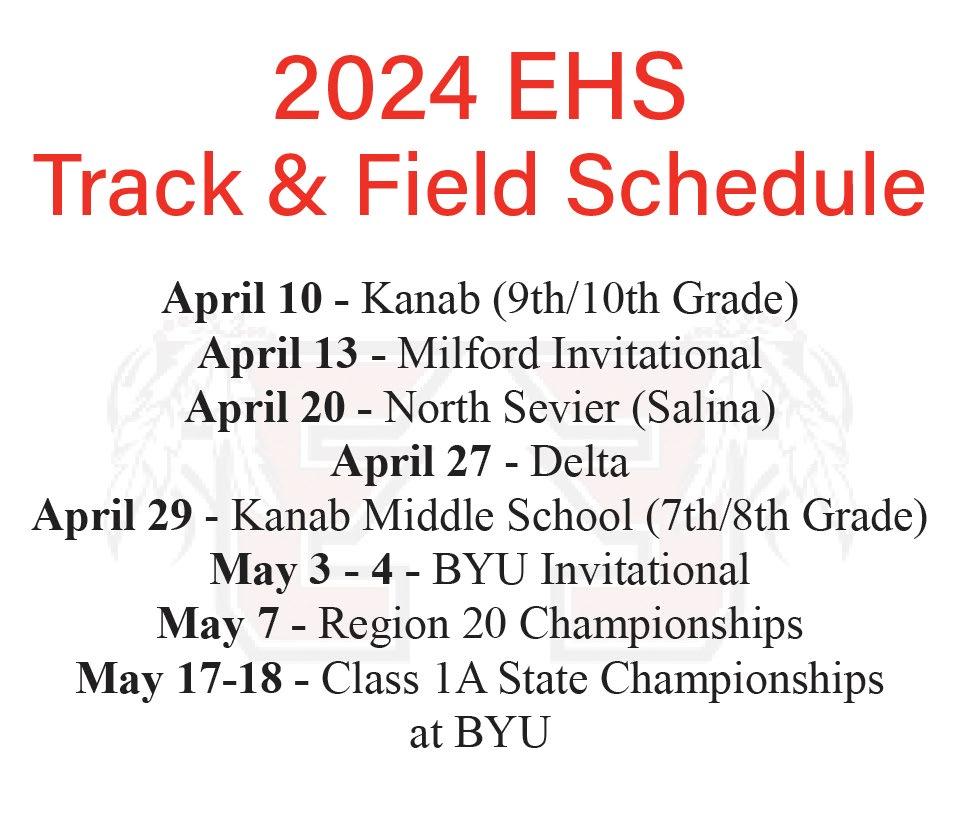 2024 EHS
Track & Field Schedule

April 10 - Kanab (9th/10th Grade)
April 13 - Milford Invitational
April 20 - North Sevier (Salina)
April 27 - Delta
April 29 - Kanab Middle School (7th/8th Grade)
May 3 - 4 - BYU Invitational
May 7 - Region 20 Championships
May 17-18 - Class 1A State Championships at BYU